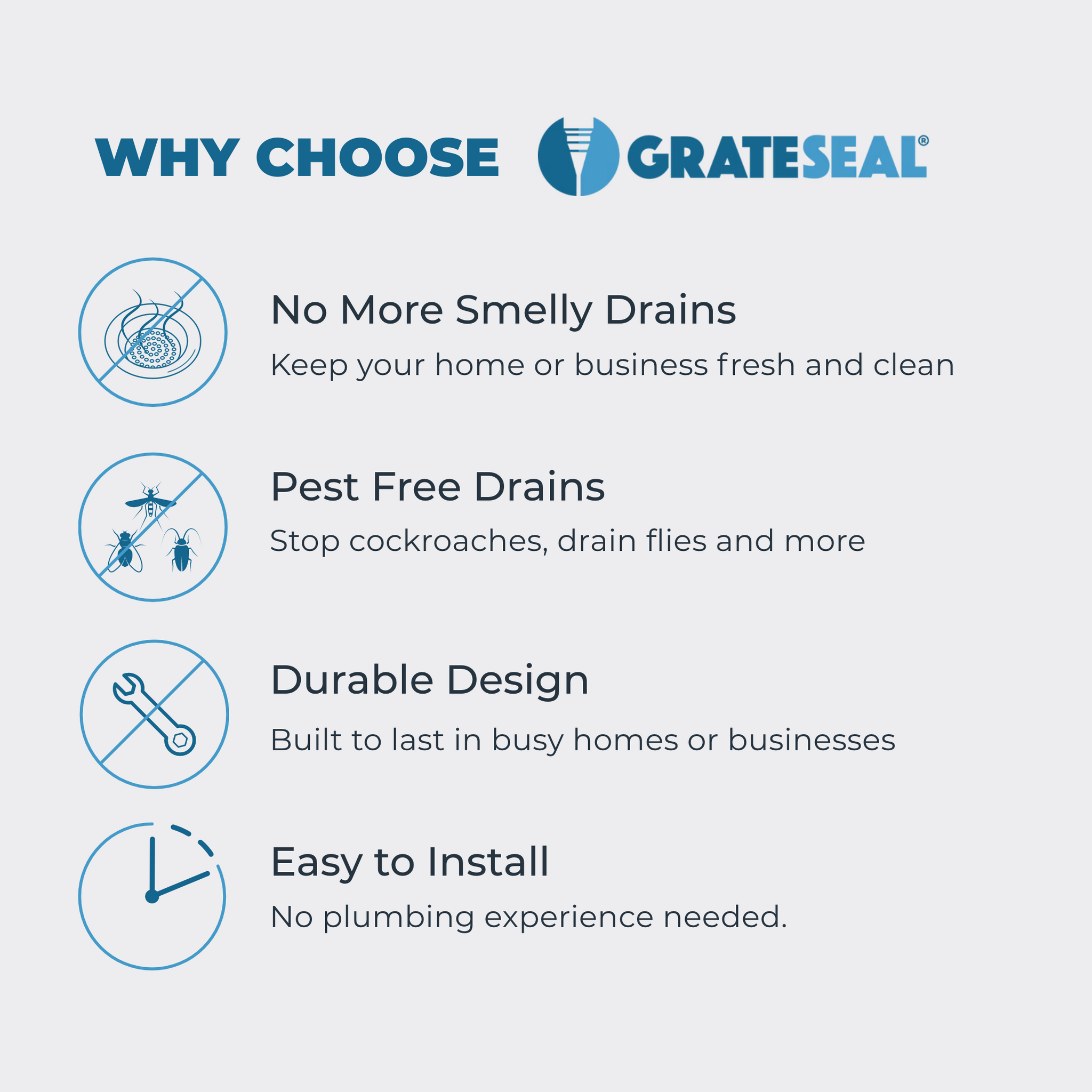 WHY CHOOSE GRATESEAL®

No More Smelly Drains
Keep your home or business fresh and clean

Pest Free Drains
Stop cockroaches, drain flies and more

Durable Design
Built to last in busy homes or businesses

Easy to Install
No plumbing experience needed.